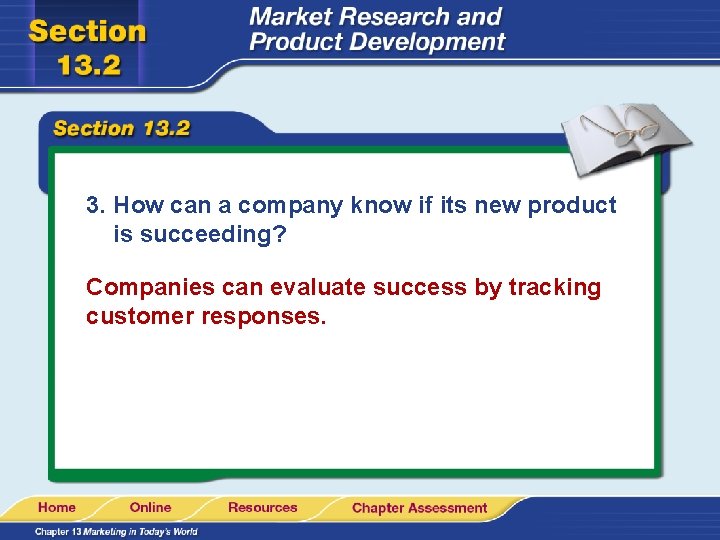 Section 13.2

Market Research and Product Development

Section 13.2

3. How can a company know if its new product is succeeding?

Companies can evaluate success by tracking customer responses.

Home Online Resources Chapter Assessment

Chapter 13 Marketing in Today's World